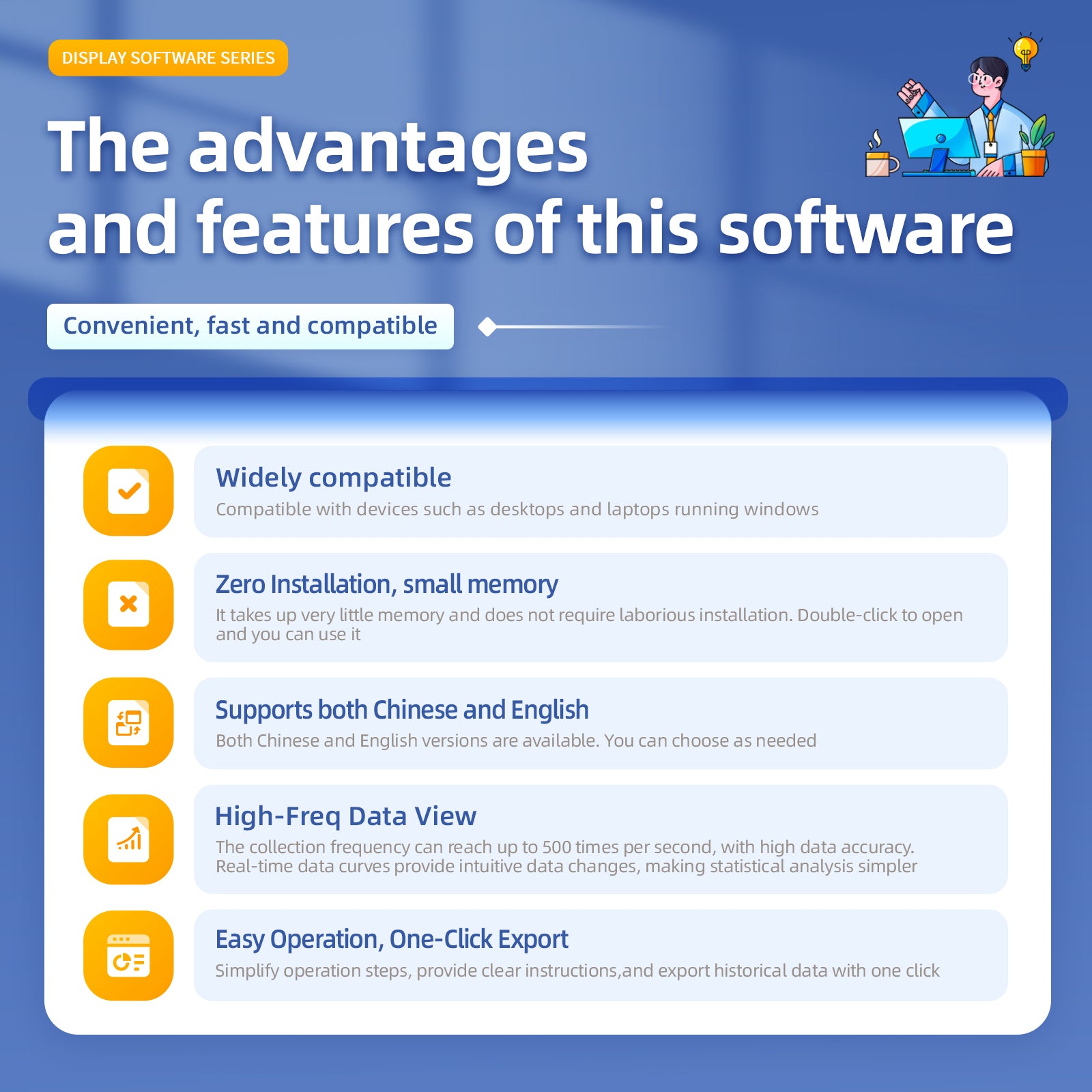 DISPLAY SOFTWARE SERIES

The advantages and features of this software

Convenient, fast and compatible

Widely compatible
Compatible with devices such as desktops and laptops running windows

Zero Installation, small memory
It takes up very little memory and does not require laborious installation. Double-click to open and you can use it

Supports both Chinese and English
Both Chinese and English versions are available. You can choose as needed

High-Freq Data View
The collection frequency can reach up to 500 times per second, with high data accuracy. Real-time data curves provide intuitive data changes, making statistical analysis simpler

Easy Operation, One-Click Export
Simplify operation steps, provide clear instructions,and export historical data with one click